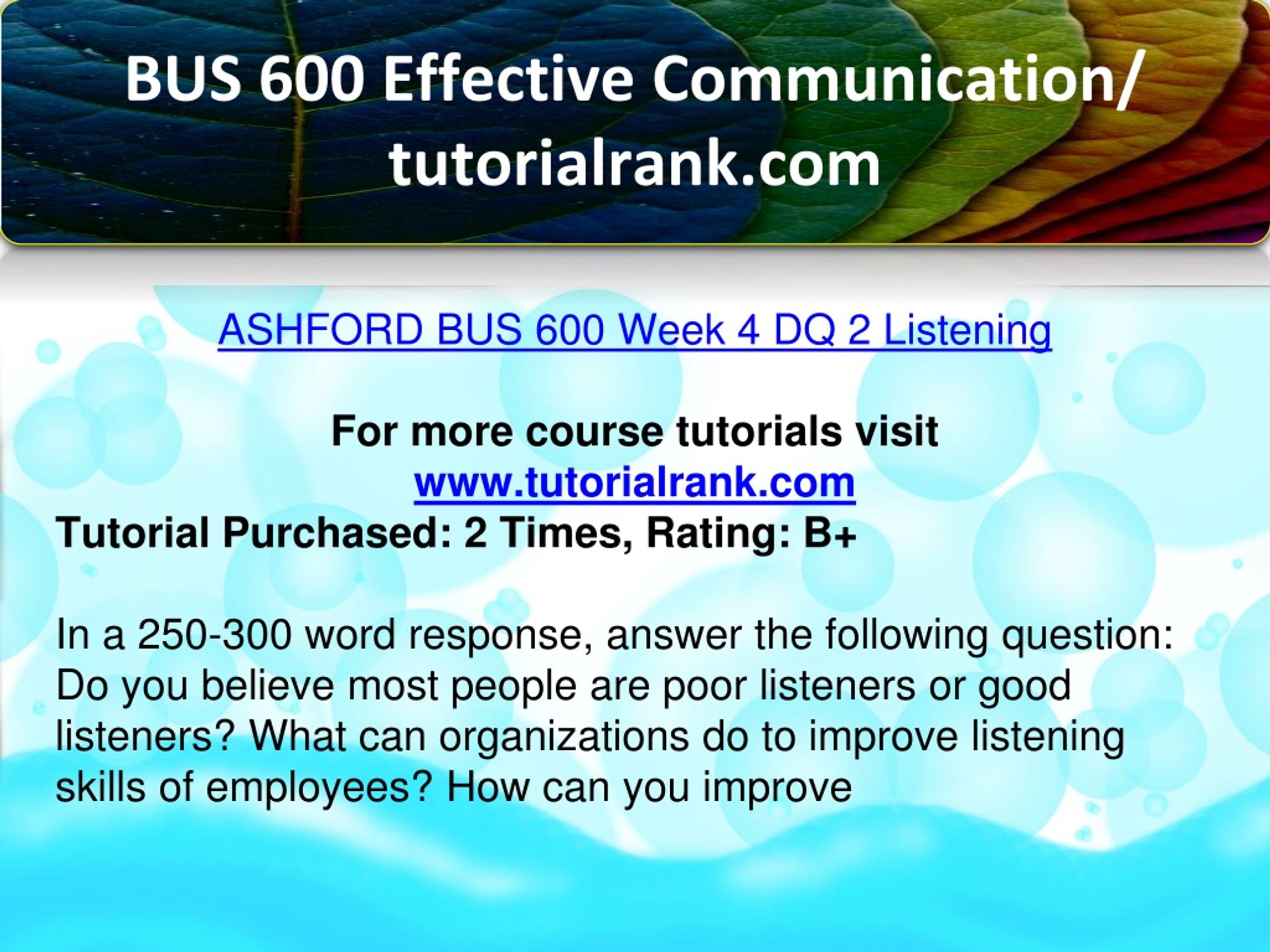 BUS 600 Effective Communication/ tutorialrank.com

ASHFORD BUS 600 Week 4 DQ 2 Listening

For more course tutorials visit
www.tutorialrank.com
Tutorial Purchased: 2 Times, Rating: B+

In a 250-300 word response, answer the following question: Do you believe most people are poor listeners or good listeners? What can organizations do to improve listening skills of employees? How can you improve